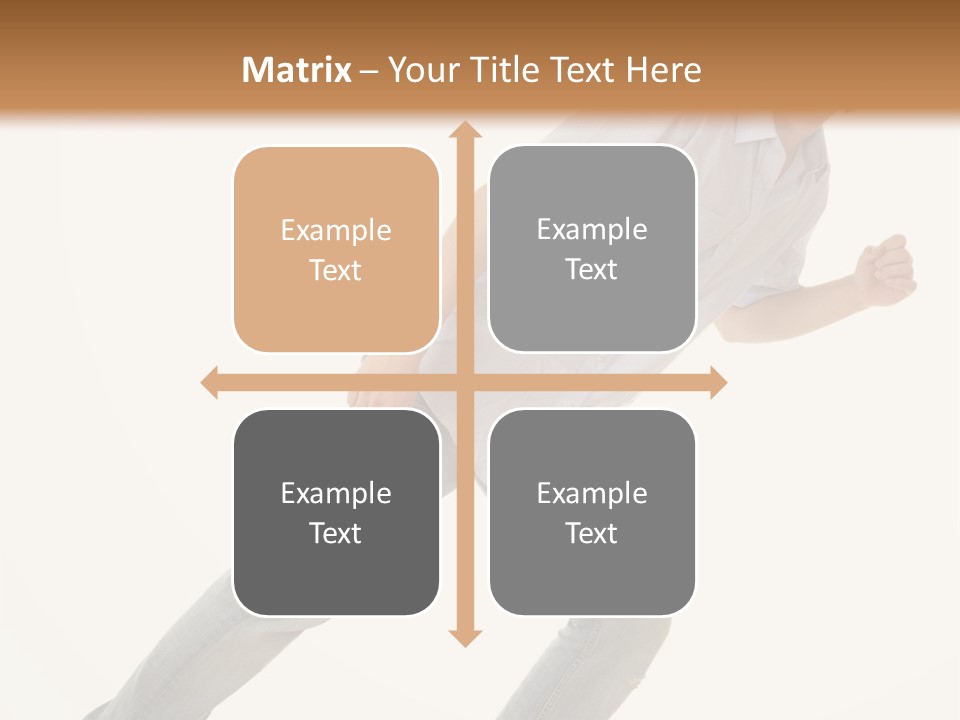 Matrix – Your Title Text Here

Example Text

Example Text

Example Text

Example Text